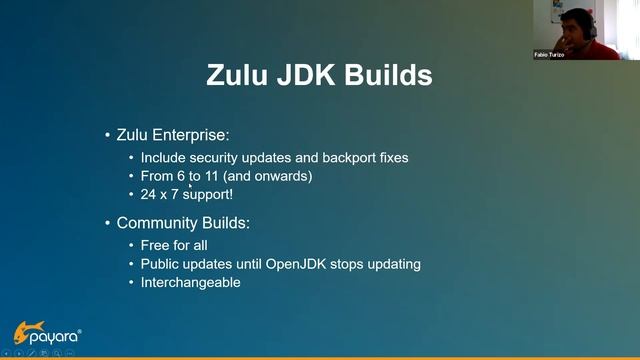 Fabio Turizo

Zulu JDK Builds

• Zulu Enterprise:
• Include security updates and backport fixes
• From 6 to 11 (and onwards)
• 24 x 7 support!

• Community Builds:
• Free for all
• Public updates until OpenJDK stops updating
• Interchangeable

payara®